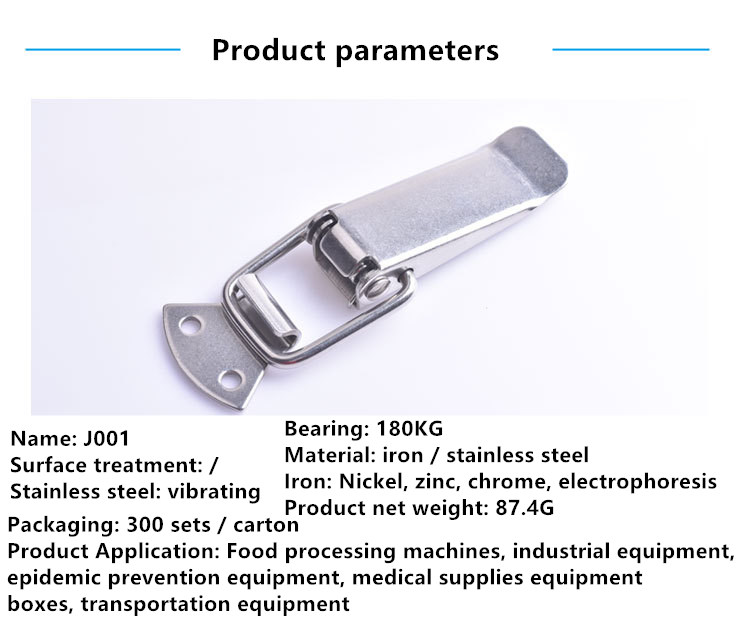 Product parameters

Name: J001
Surface treatment: /
Stainless steel: vibrating

Bearing: 180KG
Material: iron / stainless steel
Iron: Nickel, zinc, chrome, electrophoresis
Product net weight: 87.4G

Packaging: 300 sets / carton
Product Application: Food processing machines, industrial equipment, epidemic prevention equipment, medical supplies equipment boxes, transportation equipment